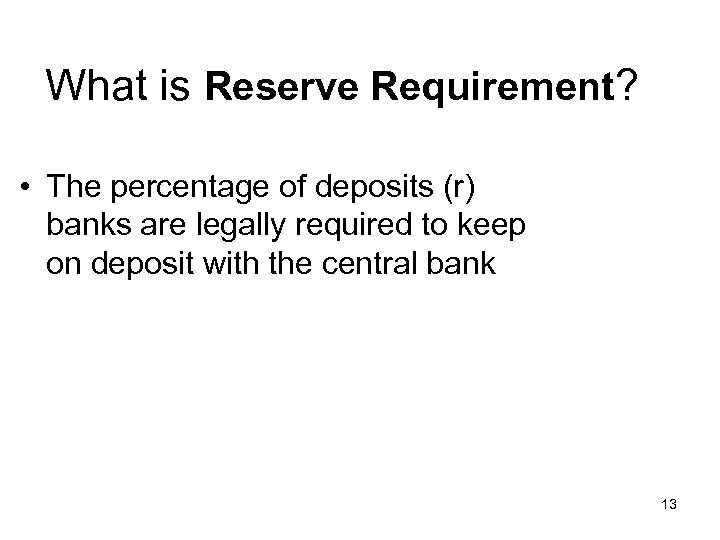 What is Reserve Requirement?

• The percentage of deposits (r) banks are legally required to keep on deposit with the central bank

13